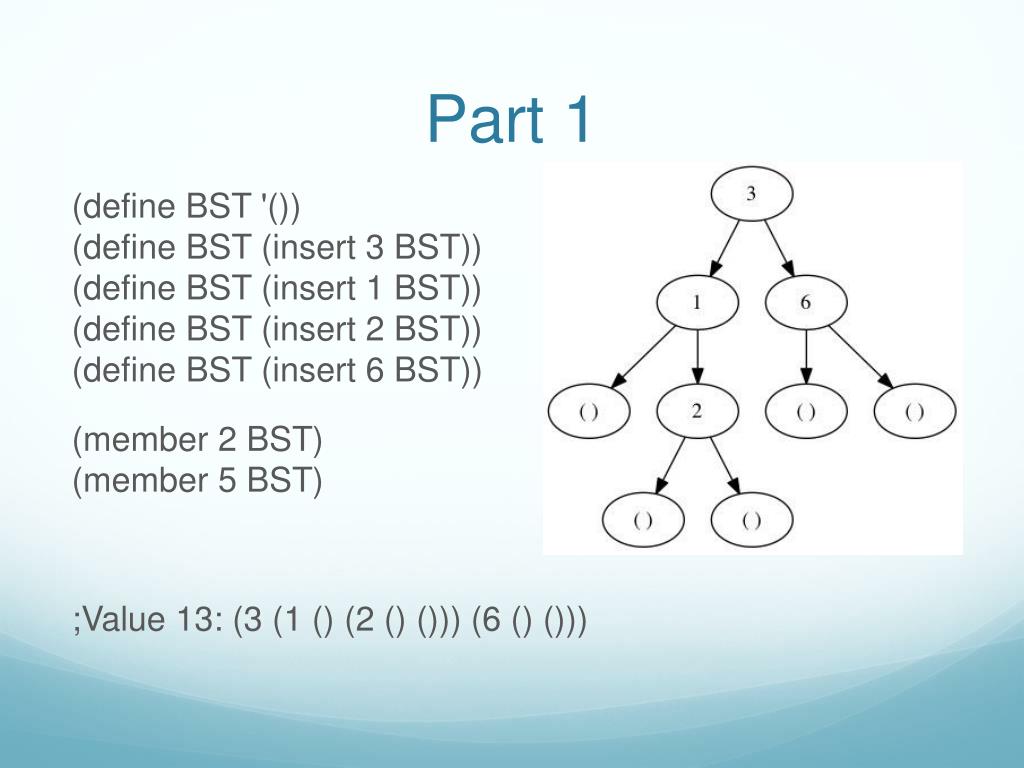 Part 1

(define BST '())
(define BST (insert 3 BST))
(define BST (insert 1 BST))
(define BST (insert 2 BST))
(define BST (insert 6 BST))

(member 2 BST)
(member 5 BST)

3
1
6
( )
2
( )
( )
( )
( )

;Value 13: (3 (1 () (2 () ())) (6 () ()))